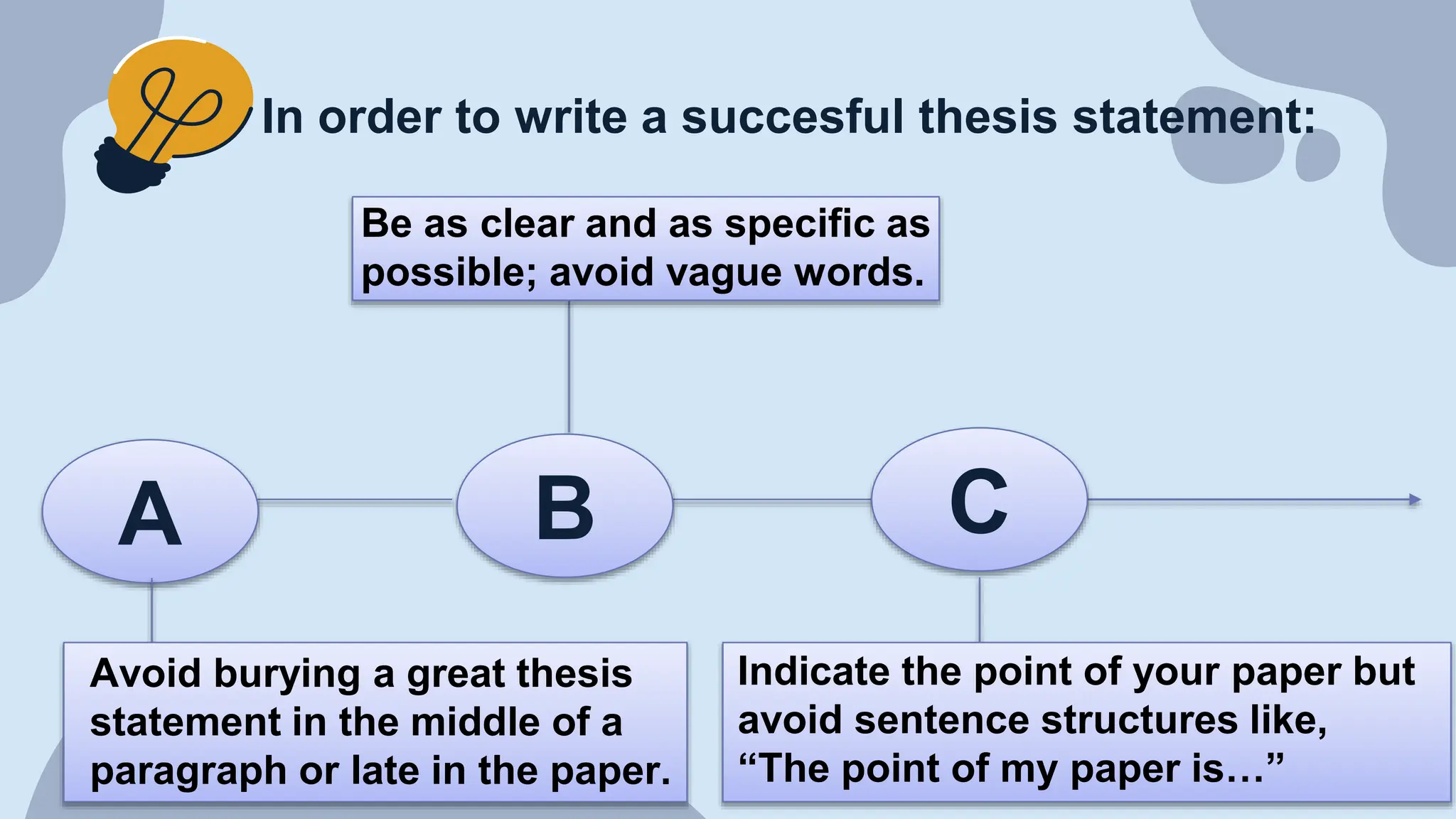 In order to write a succesful thesis statement:

Be as clear and as specific as possible; avoid vague words.

A

B

C

Avoid burying a great thesis statement in the middle of a paragraph or late in the paper.

Indicate the point of your paper but avoid sentence structures like, “The point of my paper is…”